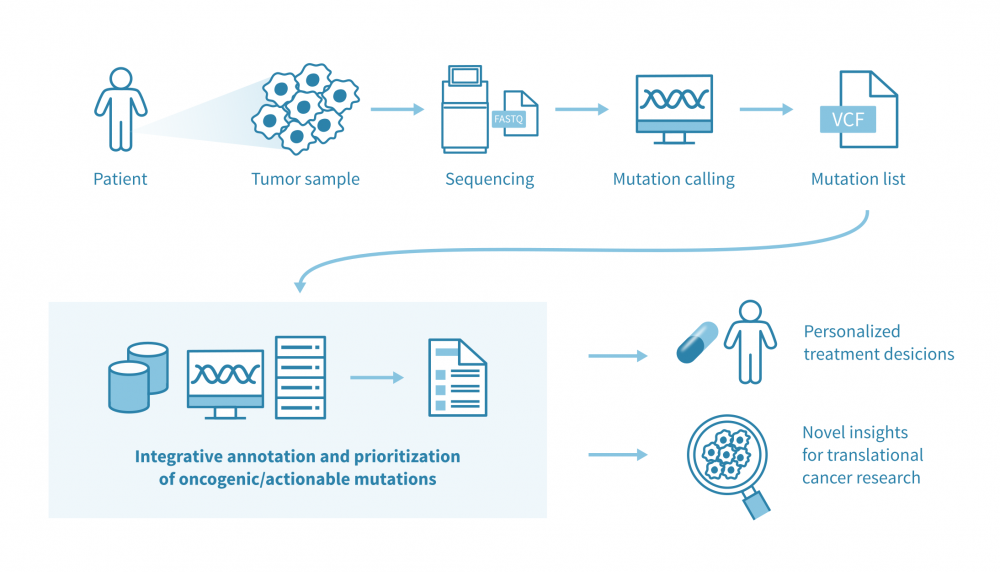 Patient

Tumor sample

FASTQ

Sequencing

Mutation calling

VCF

Mutation list

Integrative annotation and prioritization of oncogenic/actionable mutations

Personalized treatment desicions

Novel insights for translational cancer research